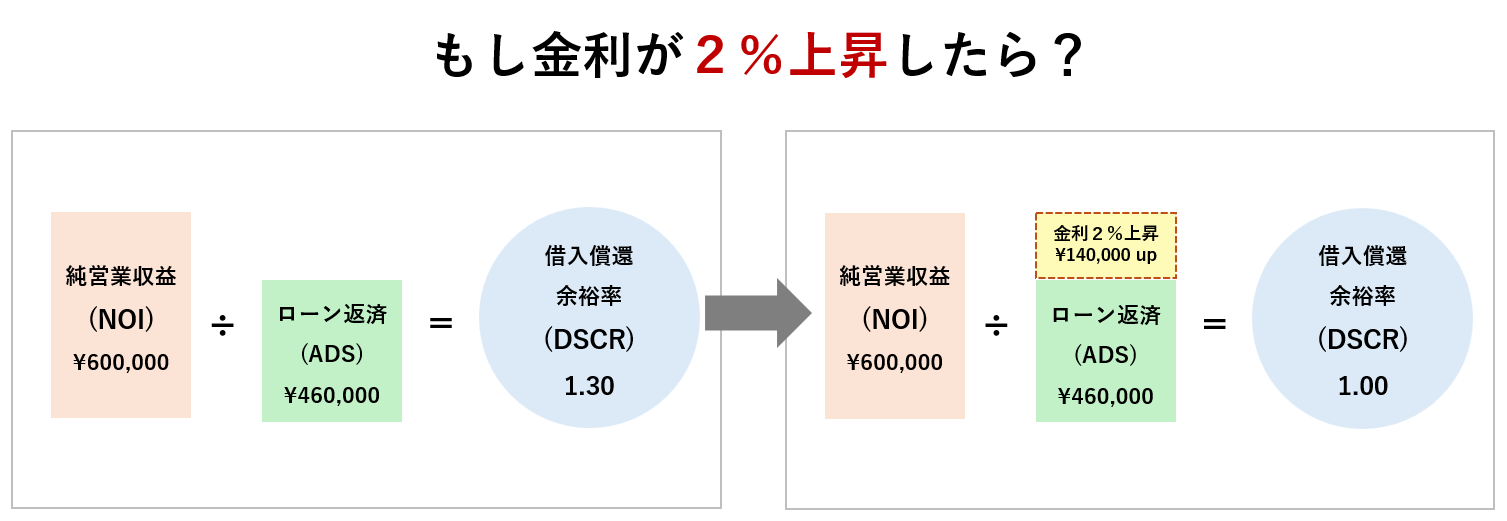 もし金利が２％上昇したら？

純営業収益
（NOI）
¥600,000

÷

ローン返済
（ADS）
¥460,000

＝

借入償還
余裕率
（DSCR）
1.30

純営業収益
（NOI）
¥600,000

÷

金利２％上昇
¥140,000 up

ローン返済
（ADS）
¥460,000

＝

借入償還
余裕率
（DSCR）
1.00